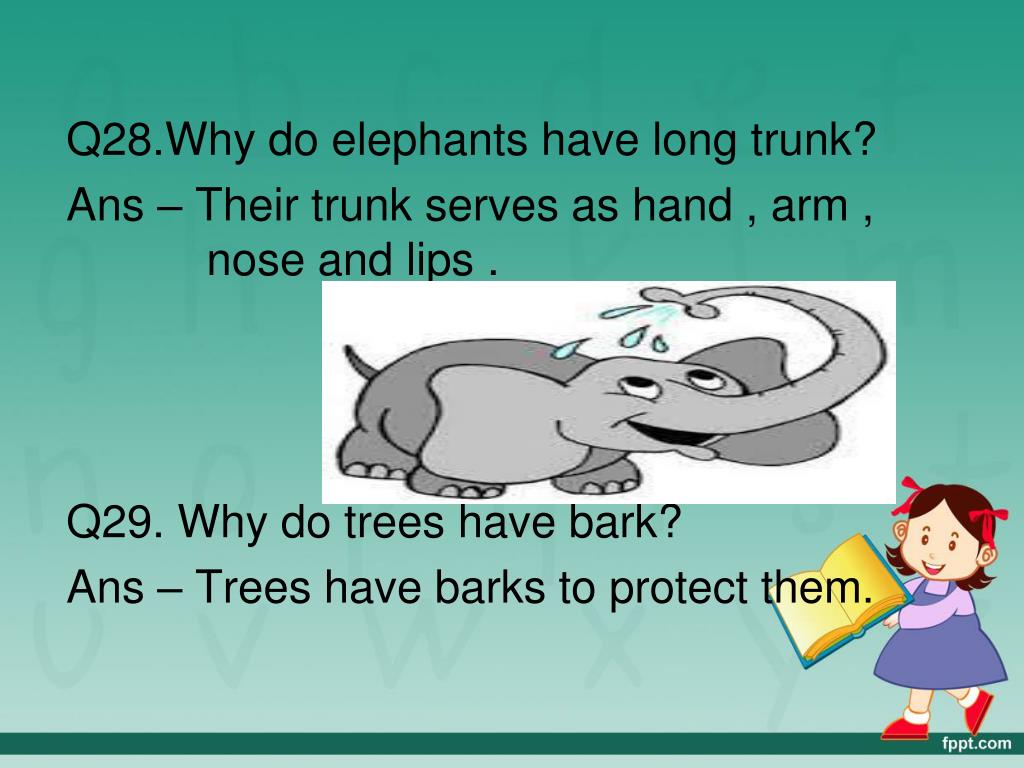 Q28.Why do elephants have long trunk?
Ans – Their trunk serves as hand , arm , nose and lips .

Q29. Why do trees have bark?
Ans – Trees have barks to protect them.

fppt.com